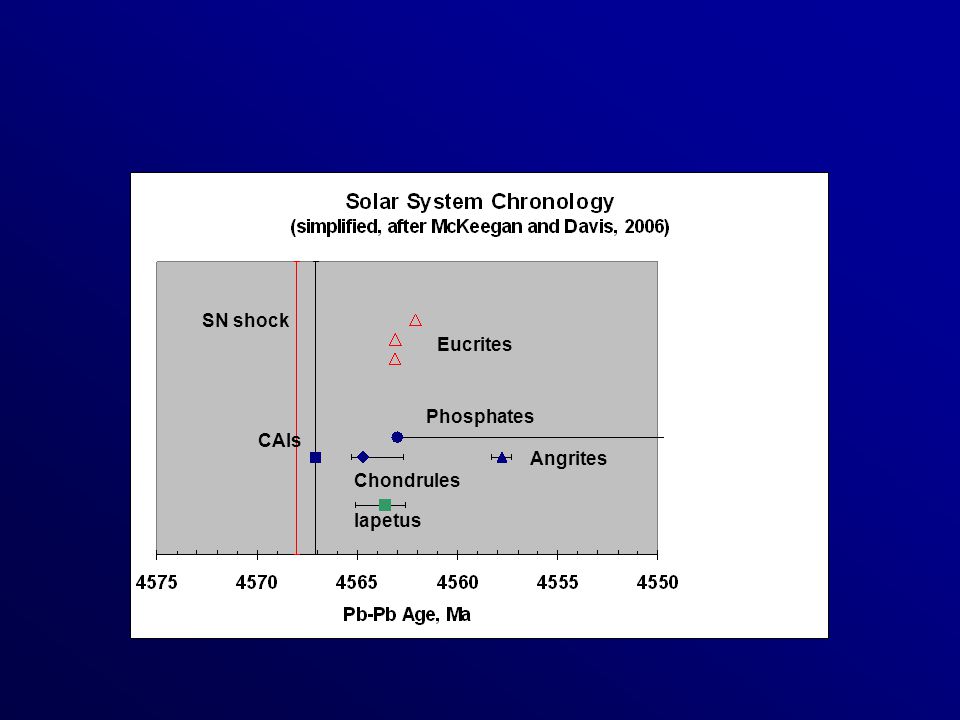 Solar System Chronology
(simplified, after McKeegan and Davis, 2006)

SN shock

Eucrites

Phosphates

CAIs

Angrites

Chondrules

Iapetus

4575
4570
4565
4560
4555
4550

Pb-Pb Age, Ma